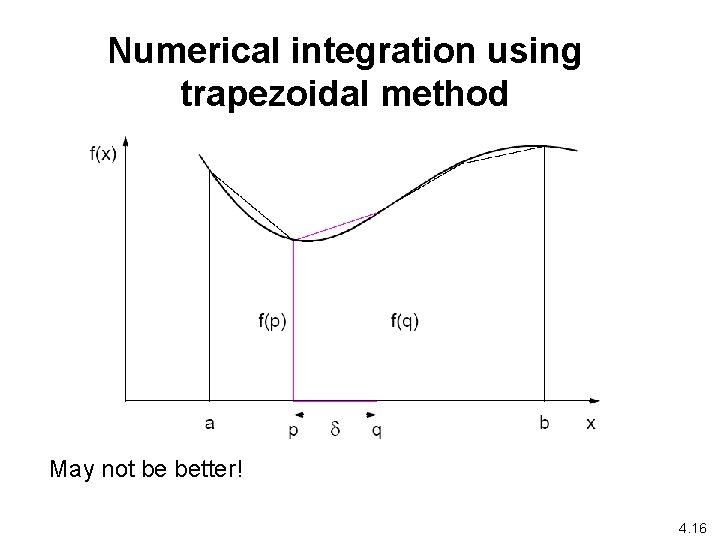 Numerical integration using trapezoidal method

f(x)

f(p)

f(q)

a

p

$\delta$

q

b

x

May not be better!

4.16